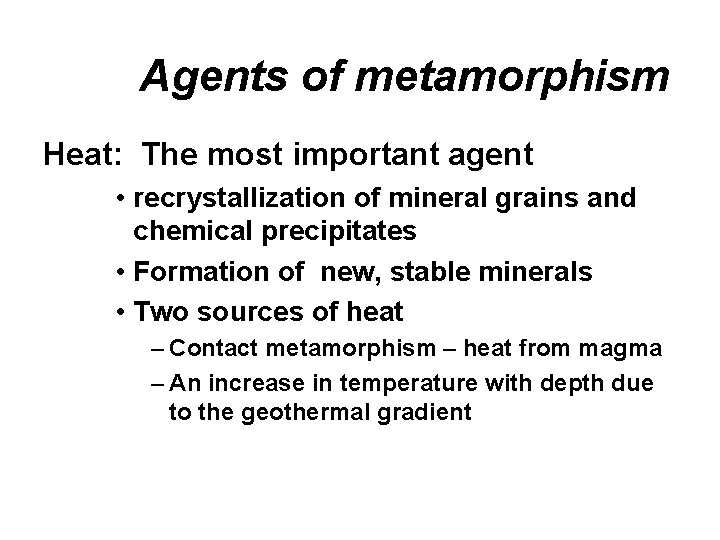 Agents of metamorphism

Heat: The most important agent

• recrystallization of mineral grains and chemical precipitates

• Formation of new, stable minerals

• Two sources of heat

– Contact metamorphism – heat from magma

– An increase in temperature with depth due to the geothermal gradient